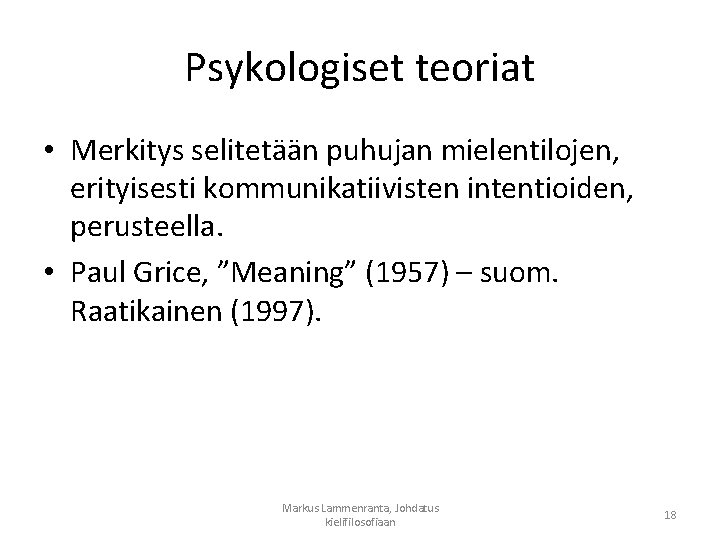 Psykologiset teoriat

• Merkitys selitetään puhujan mielentilojen, erityisesti kommunikatiivisten intentioiden, perusteella.

• Paul Grice, ”Meaning” (1957) – suom. Raatikainen (1997).

Markus Lammenranta, Johdatus kielifilosofiaan

18